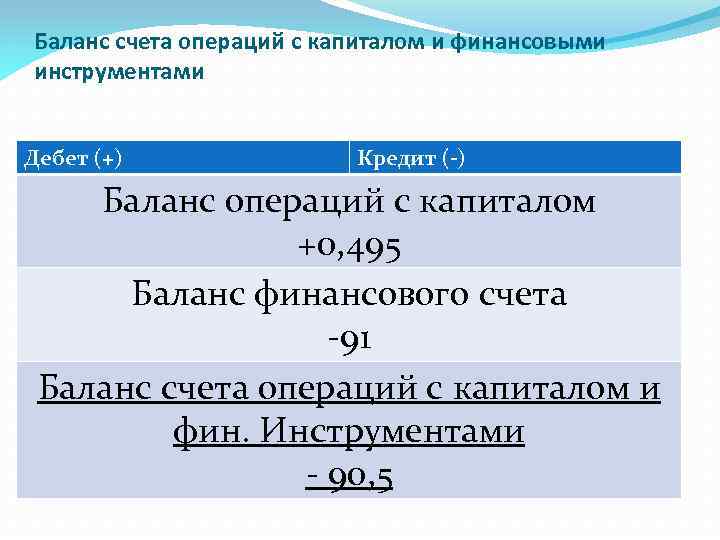 Баланс счета операций с капиталом и финансовыми инструментами

| Дебет (+) | Кредит (-) |
|---|---|
| Баланс операций с капиталом +0,495 | |
| Баланс финансового счета -91 | |
| Баланс счета операций с капиталом и фин. Инструментами - 90,5 | |